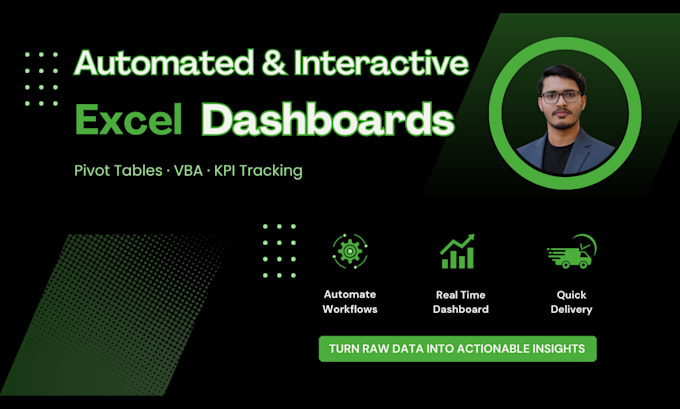 Automated & Interactive

Excel Dashboards

Pivot Tables · VBA · KPI Tracking

Automate Workflows

Real Time Dashboard

Quick Delivery

TURN RAW DATA INTO ACTIONABLE INSIGHTS